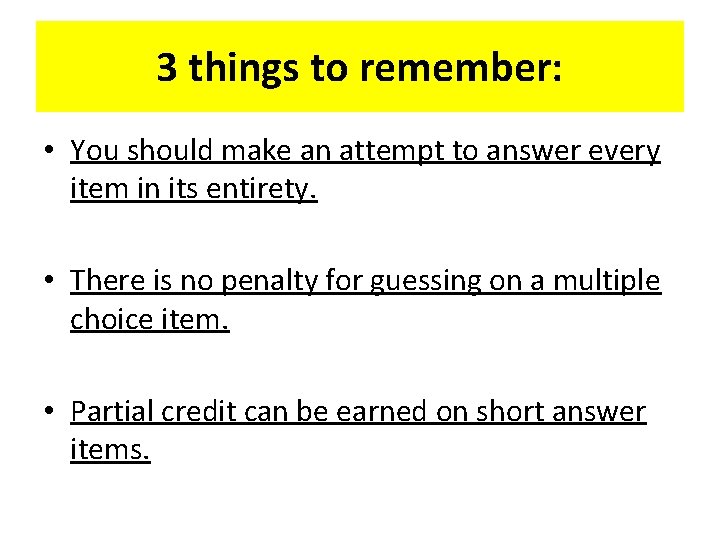 3 things to remember:

• You should make an attempt to answer every item in its entirety.

• There is no penalty for guessing on a multiple choice item.

• Partial credit can be earned on short answer items.